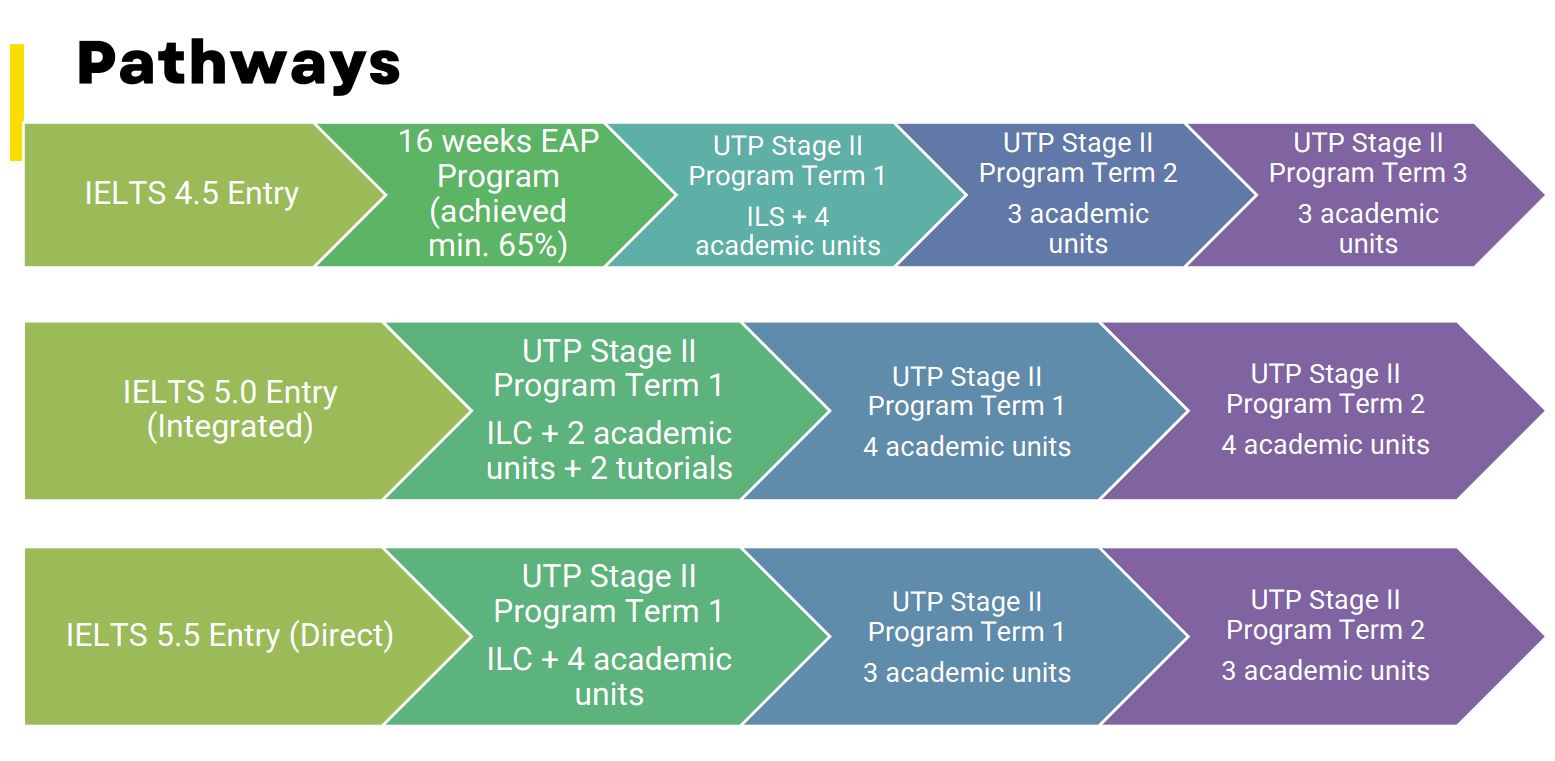 Pathways

IELTS 4.5 Entry

16 weeks EAP Program (achieved min. 65%)

UTP Stage II Program Term 1
ILS + 4 academic units

UTP Stage II Program Term 2
3 academic units

UTP Stage II Program Term 3
3 academic units

IELTS 5.0 Entry (Integrated)

UTP Stage II Program Term 1
ILC + 2 academic units + 2 tutorials

UTP Stage II Program Term 1
4 academic units

UTP Stage II Program Term 2
4 academic units

IELTS 5.5 Entry (Direct)

UTP Stage II Program Term 1
ILC + 4 academic units

UTP Stage II Program Term 1
3 academic units

UTP Stage II Program Term 2
3 academic units